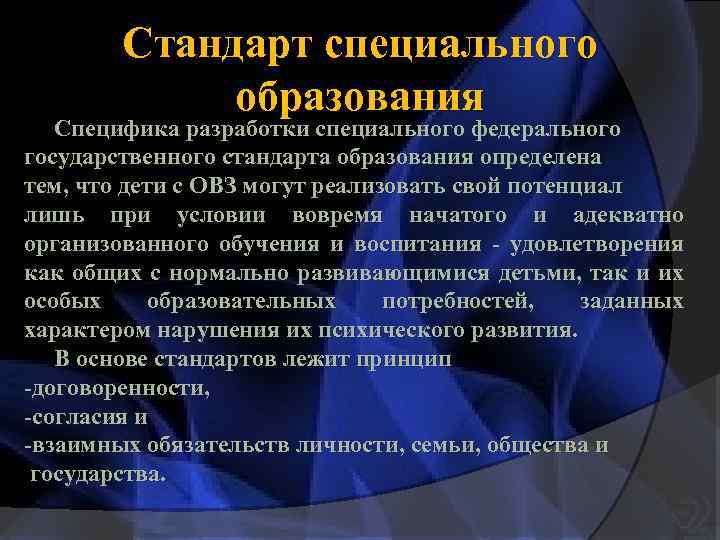 Стандарт специального образования

Специфика разработки специального федерального государственного стандарта образования определена тем, что дети с ОВЗ могут реализовать свой потенциал лишь при условии вовремя начатого и адекватно организованного обучения и воспитания - удовлетворения как общих с нормально развивающимися детьми, так и их особых образовательных потребностей, заданных характером нарушения их психического развития.

В основе стандартов лежит принцип
-договоренности,
-согласия и
-взаимных обязательств личности, семьи, общества и государства.